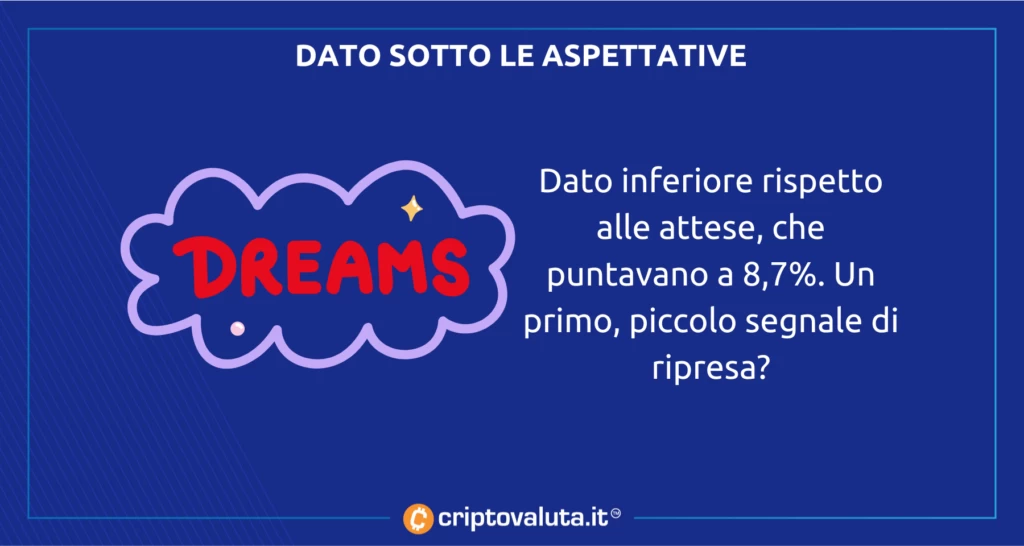 DATO SOTTO LE ASPETTATIVE

DREAMS

Dato inferiore rispetto alle attese, che puntavano a 8,7%. Un primo, piccolo segnale di ripresa?

criptovaluta.it